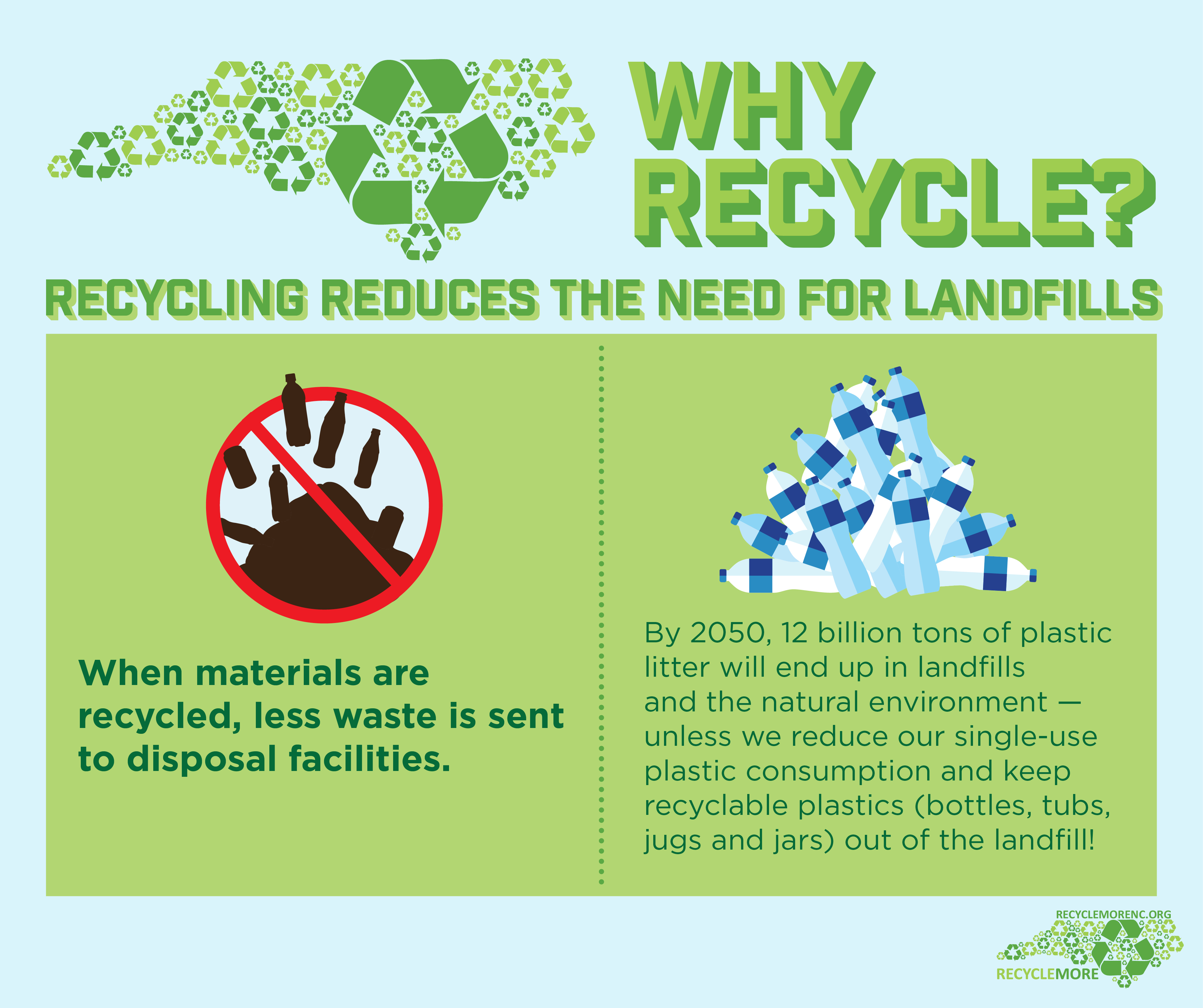 WHY RECYCLE?

RECYCLING REDUCES THE NEED FOR LANDFILLS

When materials are recycled, less waste is sent to disposal facilities.

By 2050, 12 billion tons of plastic litter will end up in landfills and the natural environment — unless we reduce our single-use plastic consumption and keep recyclable plastics (bottles, tubs, jugs and jars) out of the landfill!

RECYCLEMORENC.ORG

RECYCLEMORE